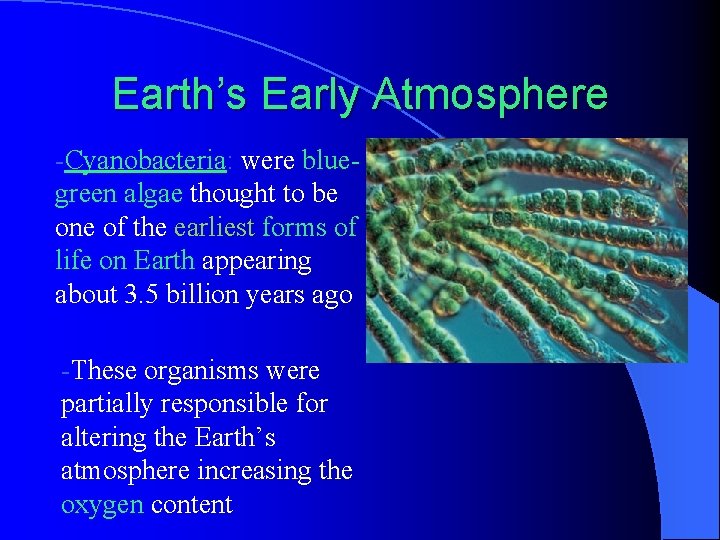 Earth's Early Atmosphere

-Cyanobacteria: were blue-green algae thought to be one of the earliest forms of life on Earth appearing about 3.5 billion years ago

-These organisms were partially responsible for altering the Earth's atmosphere increasing the oxygen content